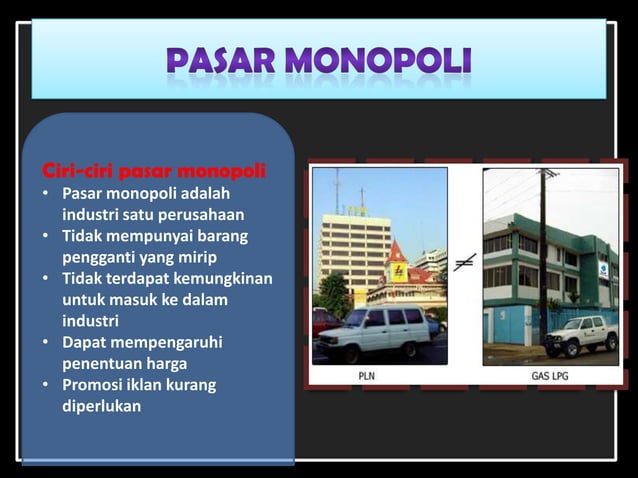 PASAR MONOPOLI

Ciri-ciri pasar monopoli
• Pasar monopoli adalah industri satu perusahaan
• Tidak mempunyai barang pengganti yang mirip
• Tidak terdapat kemungkinan untuk masuk ke dalam industri
• Dapat mempengaruhi penentuan harga
• Promosi iklan kurang diperlukan

$\neq$

PLN

GAS LPG